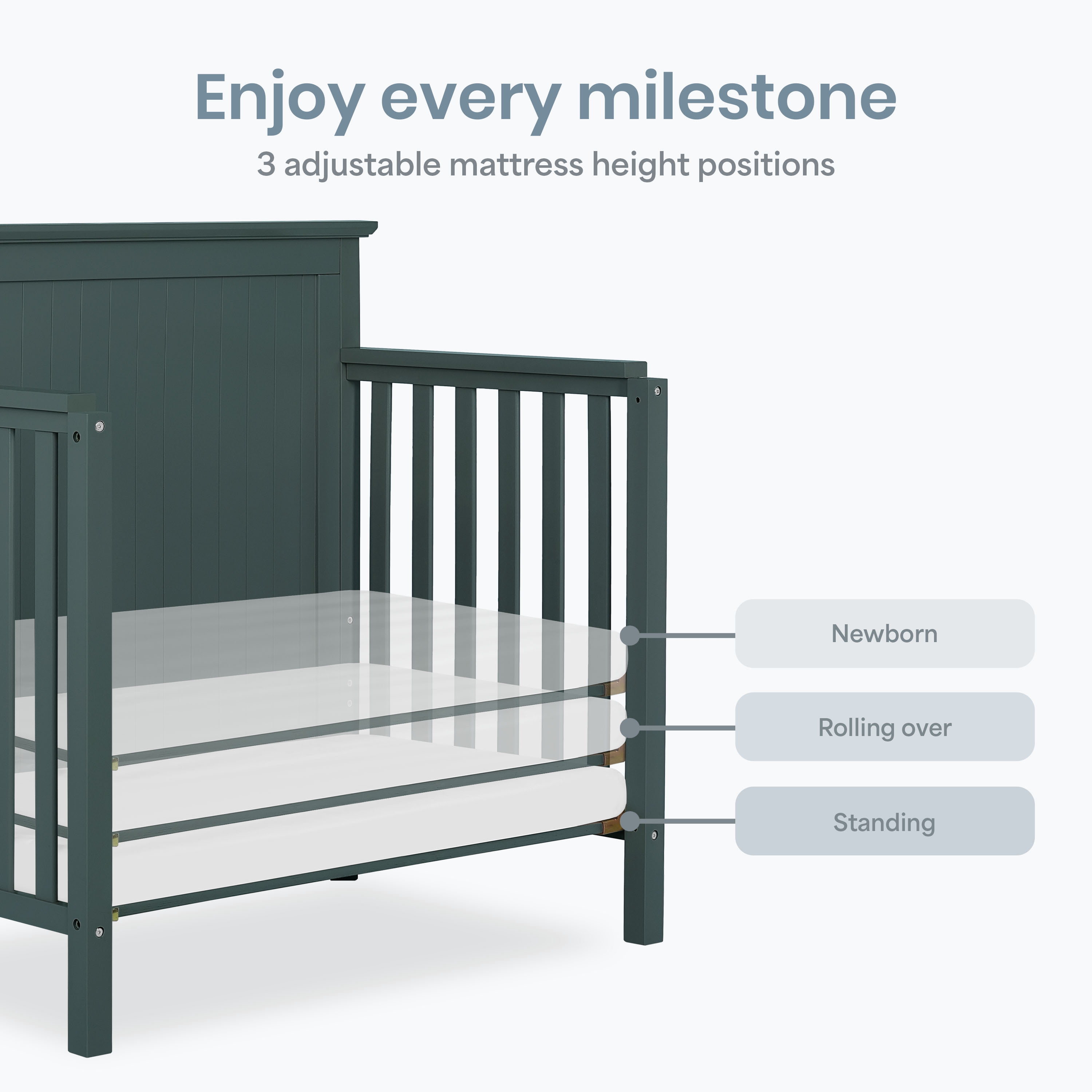 Enjoy every milestone

3 adjustable mattress height positions

Newborn

Rolling over

Standing